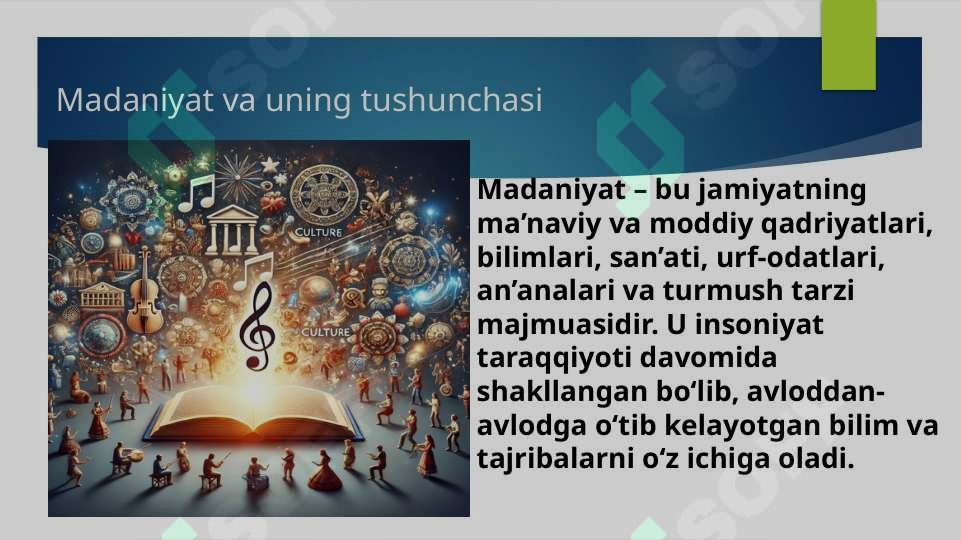 Madaniyat va uning tushunchasi

CULTURE

CULTURE

Madaniyat – bu jamiyatning ma’naviy va moddiy qadriyatlari, bilimlari, san’ati, urf-odatlari, an’analari va turmush tarzi majmuasidir. U insoniyat taraqqiyoti davomida shakllangan bo‘lib, avloddan-avlodga o‘tib kelayotgan bilim va tajribalarni o‘z ichiga oladi.